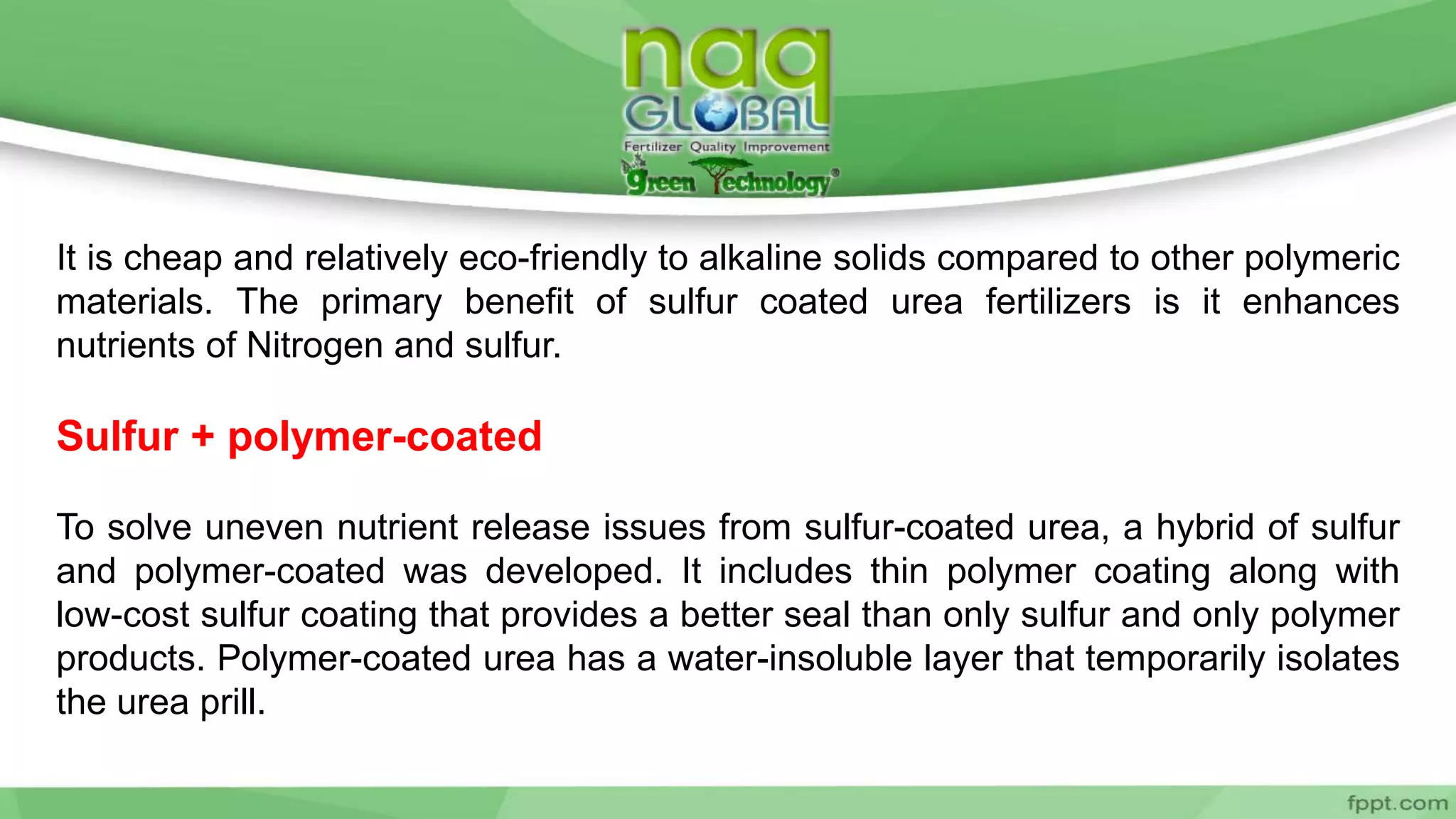 naq
GLOBAL
Fertilizer Quality Improvement
Green Technology®

It is cheap and relatively eco-friendly to alkaline solids compared to other polymeric materials. The primary benefit of sulfur coated urea fertilizers is it enhances nutrients of Nitrogen and sulfur.

Sulfur + polymer-coated

To solve uneven nutrient release issues from sulfur-coated urea, a hybrid of sulfur and polymer-coated was developed. It includes thin polymer coating along with low-cost sulfur coating that provides a better seal than only sulfur and only polymer products. Polymer-coated urea has a water-insoluble layer that temporarily isolates the urea prill.

fppt.com